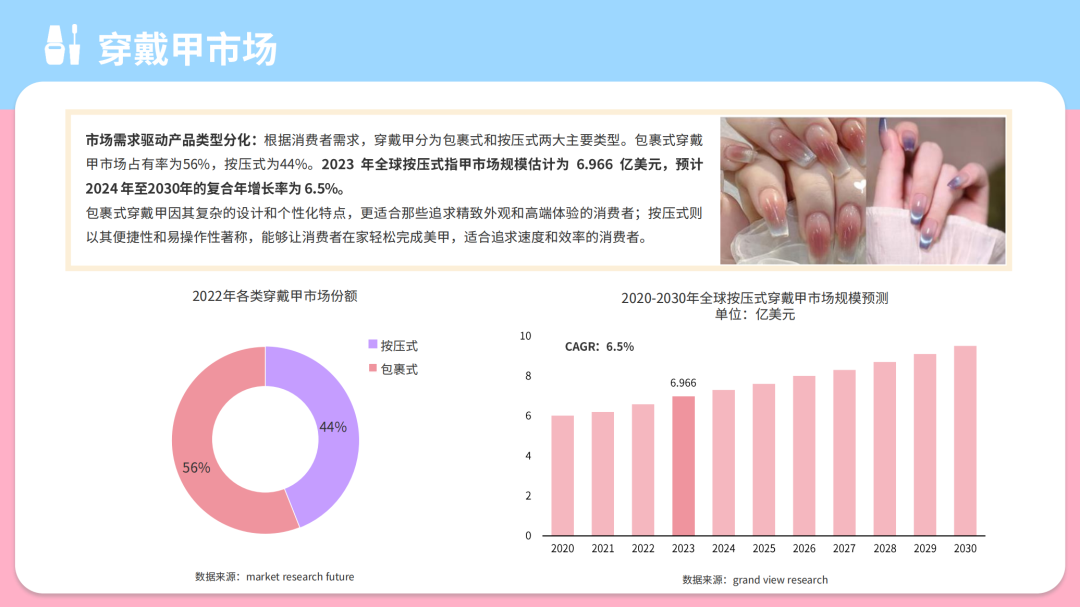 穿戴甲市场

市场需求驱动产品类型分化：根据消费者需求，穿戴甲分为包裹式和按压式两大主要类型。包裹式穿戴甲市场占有率为56%，按压式为44%。2023 年全球按压式指甲市场规模估计为 6.966 亿美元，预计2024 年至2030年的复合年增长率为 6.5%。

包裹式穿戴甲因其复杂的设计和个性化特点，更适合那些追求精致外观和高端体验的消费者；按压式则以其便捷性和易操作性著称，能够让消费者在家轻松完成美甲，适合追求速度和效率的消费者。

2022年各类穿戴甲市场份额

按压式
包裹式

44%
56%

数据来源：market research future

2020-2030年全球按压式穿戴甲市场规模预测
单位：亿美元

CAGR：6.5%

6.966

10
8
6
4
2
0

2020 2021 2022 2023 2024 2025 2026 2027 2028 2029 2030

数据来源：grand view research